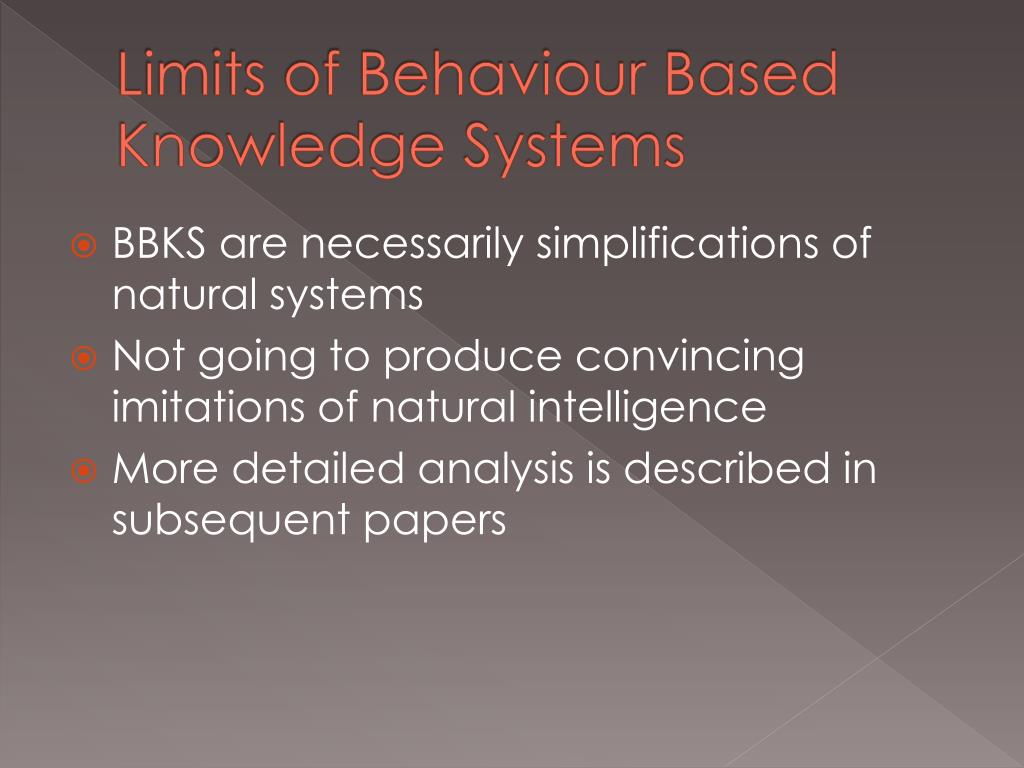 Limits of Behaviour Based Knowledge Systems

BBKS are necessarily simplifications of natural systems

Not going to produce convincing imitations of natural intelligence

More detailed analysis is described in subsequent papers